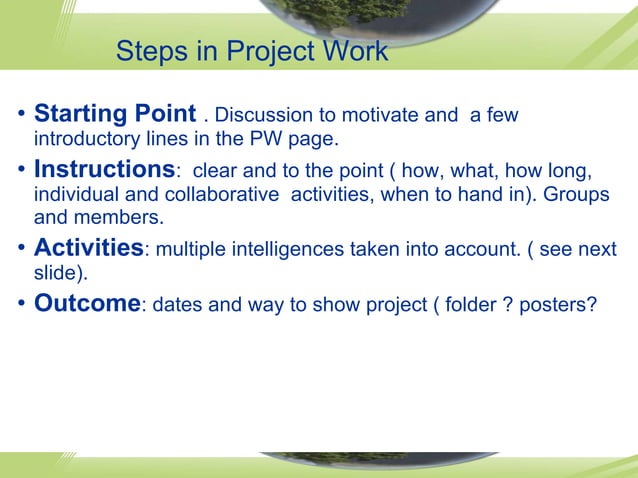 Steps in Project Work

• Starting Point . Discussion to motivate and a few introductory lines in the PW page.

• Instructions: clear and to the point ( how, what, how long, individual and collaborative activities, when to hand in). Groups and members.

• Activities: multiple intelligences taken into account. ( see next slide).

• Outcome: dates and way to show project ( folder ? posters?